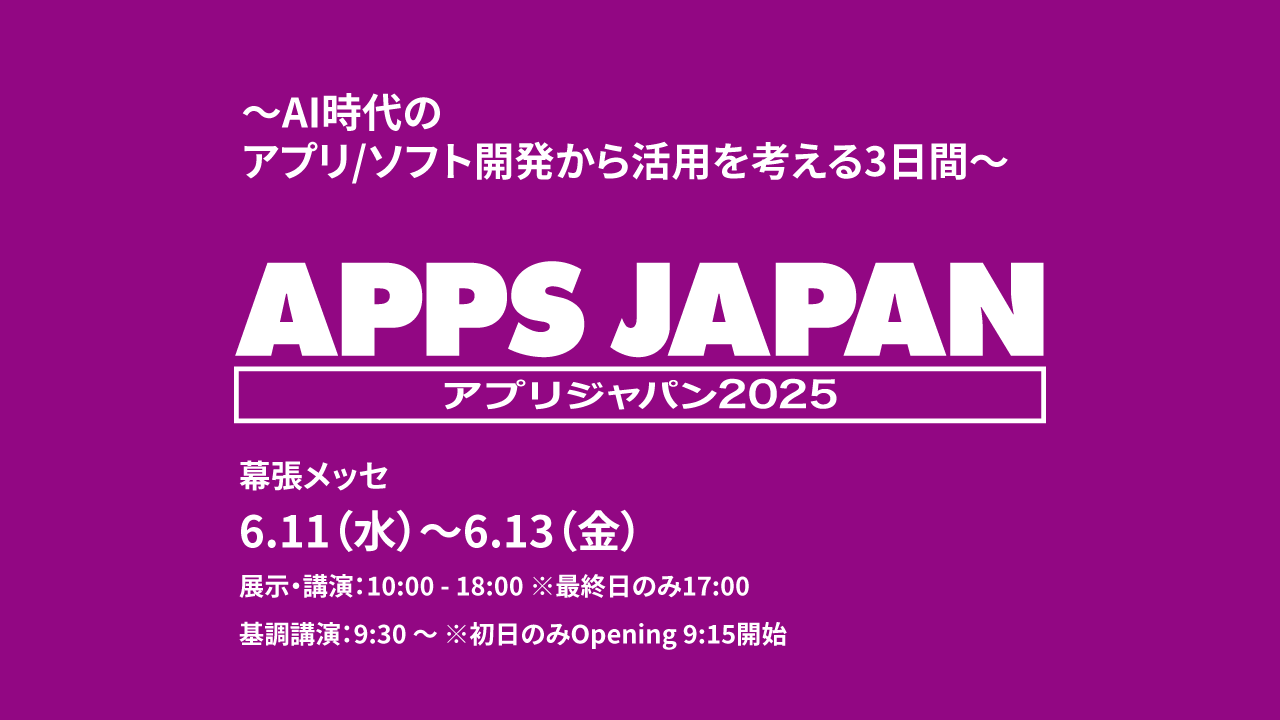 〜AI時代の
アプリ/ソフト開発から活用を考える3日間〜

APPS JAPAN

アプリジャパン2025

幕張メッセ

6.11（水）〜6.13（金）

展示・講演：10:00 - 18:00 ※最終日のみ17:00

基調講演：9:30 〜 ※初日のみOpening 9:15開始